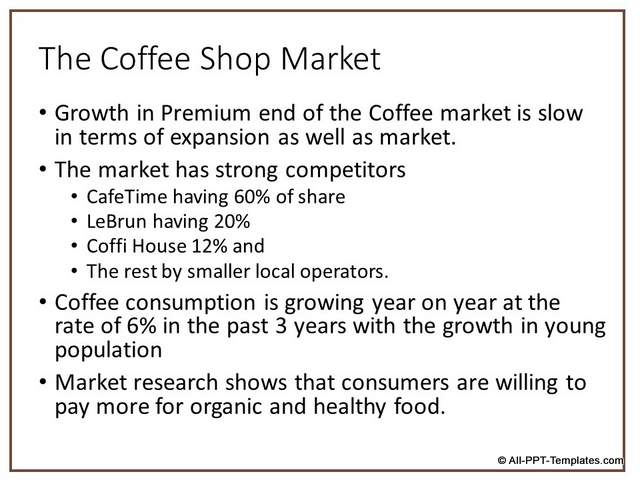 The Coffee Shop Market

• Growth in Premium end of the Coffee market is slow in terms of expansion as well as market.

• The market has strong competitors
  • CafeTime having 60% of share
  • LeBrun having 20%
  • Coffi House 12% and
  • The rest by smaller local operators.

• Coffee consumption is growing year on year at the rate of 6% in the past 3 years with the growth in young population

• Market research shows that consumers are willing to pay more for organic and healthy food.

© All-PPT-Templates.com